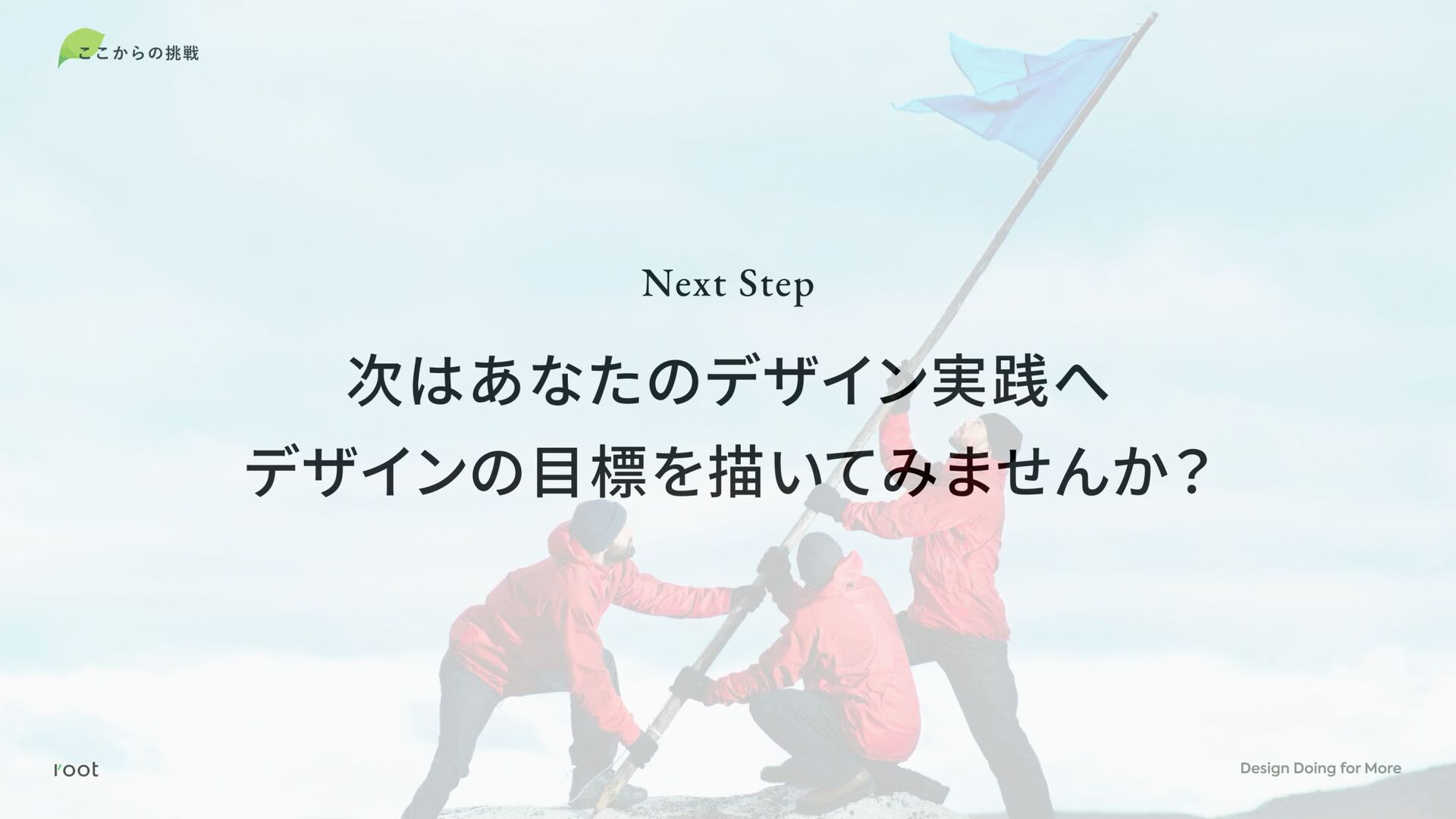 ここからの挑戦

Next Step

次はあなたのデザイン実践へ
デザインの目標を描いてみませんか？

root

Design Doing for More